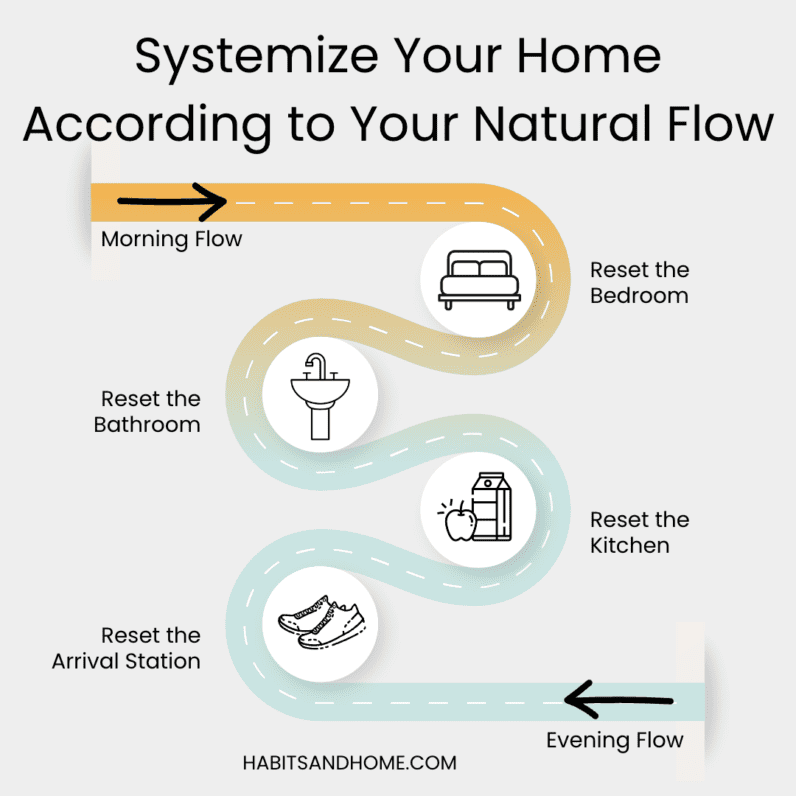 Systemize Your Home According to Your Natural Flow

Morning Flow

Reset the Bedroom

Reset the Bathroom

Reset the Kitchen

Reset the Arrival Station

Evening Flow

HABITSANDHOME.COM